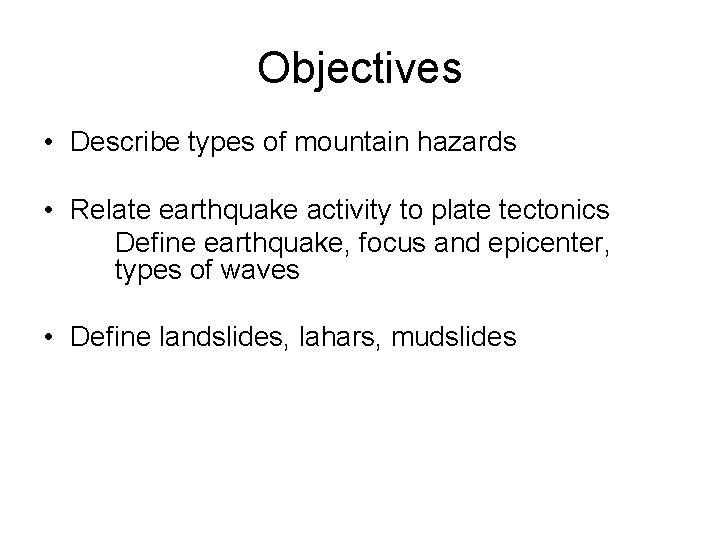 Objectives

• Describe types of mountain hazards

• Relate earthquake activity to plate tectonics
Define earthquake, focus and epicenter, types of waves

• Define landslides, lahars, mudslides